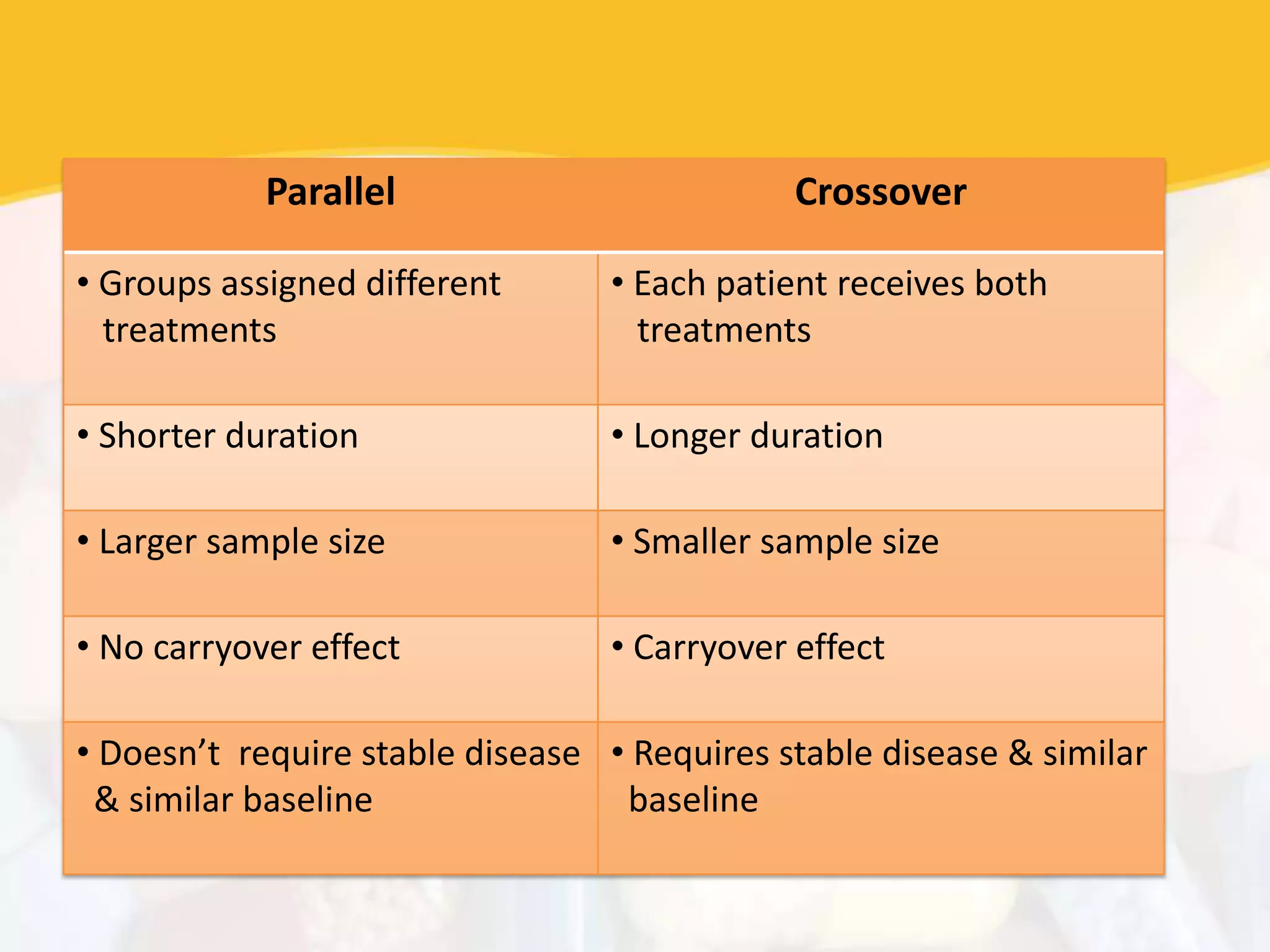 | Parallel | Crossover |
|---|---|
| • Groups assigned different treatments | • Each patient receives both treatments |
| • Shorter duration | • Longer duration |
| • Larger sample size | • Smaller sample size |
| • No carryover effect | • Carryover effect |
| • Doesn’t  require stable disease & similar baseline | • Requires stable disease & similar baseline |